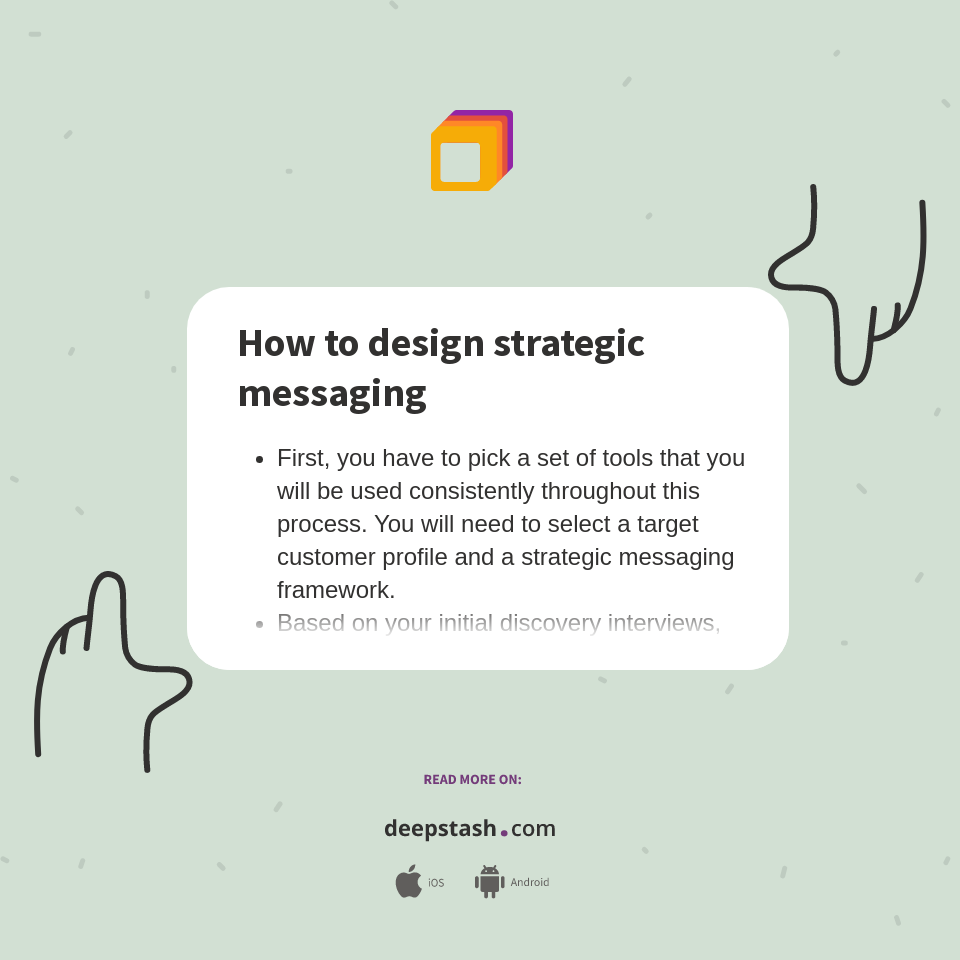 How to design strategic messaging

- First, you have to pick a set of tools that you will be used consistently throughout this process. You will need to select a target customer profile and a strategic messaging framework.
- Based on your initial discovery interviews,

READ MORE ON:

deepstash.com

iOS Android